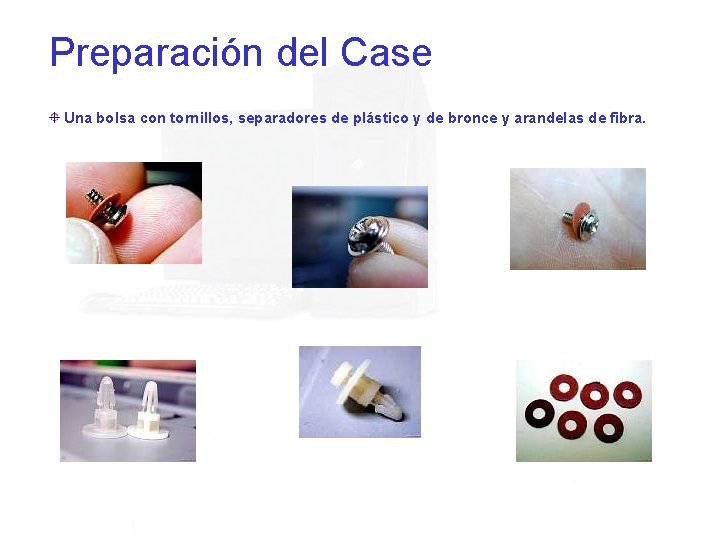 Preparación del Case

Una bolsa con tornillos, separadores de plástico y de bronce y arandelas de fibra.